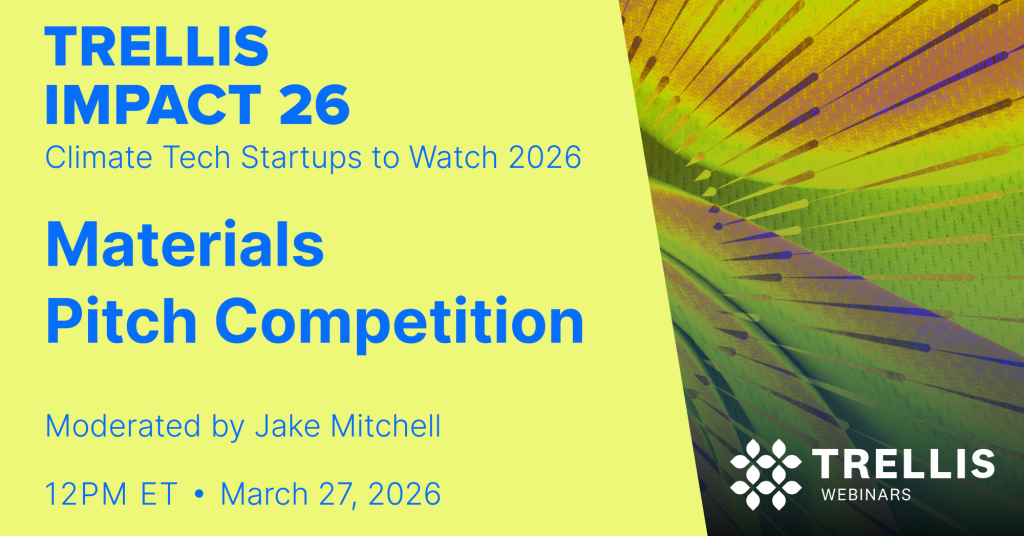 TRELLIS IMPACT 26
Climate Tech Startups to Watch 2026

Materials Pitch Competition

Moderated by Jake Mitchell

12PM ET • March 27, 2026

TRELLIS
WEBINARS